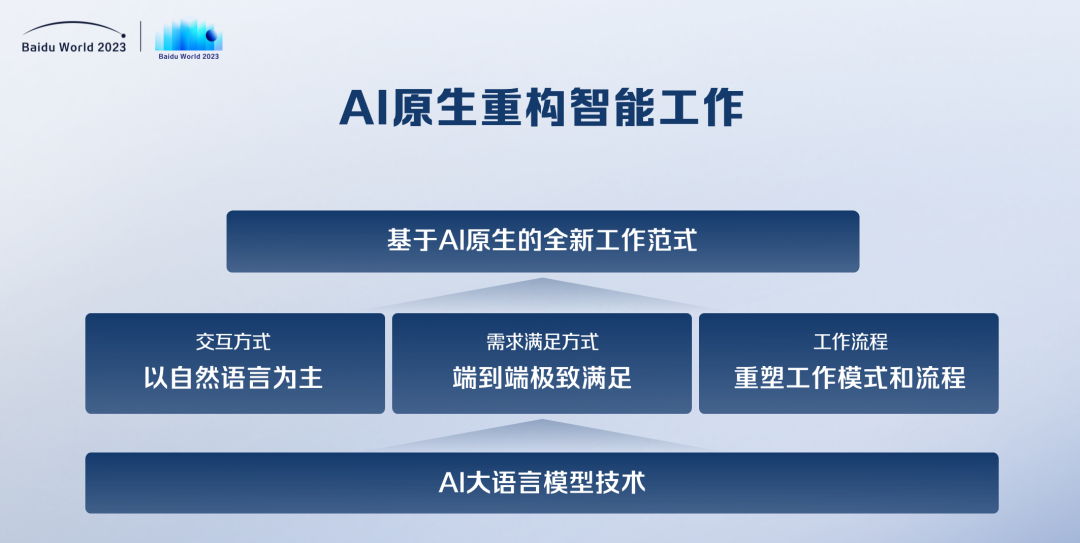 Baidu World 2023

Baidu World 2023

AI原生重构智能工作

基于AI原生的全新工作范式

交互方式
以自然语言为主

需求满足方式
端到端极致满足

工作流程
重塑工作模式和流程

AI大语言模型技术